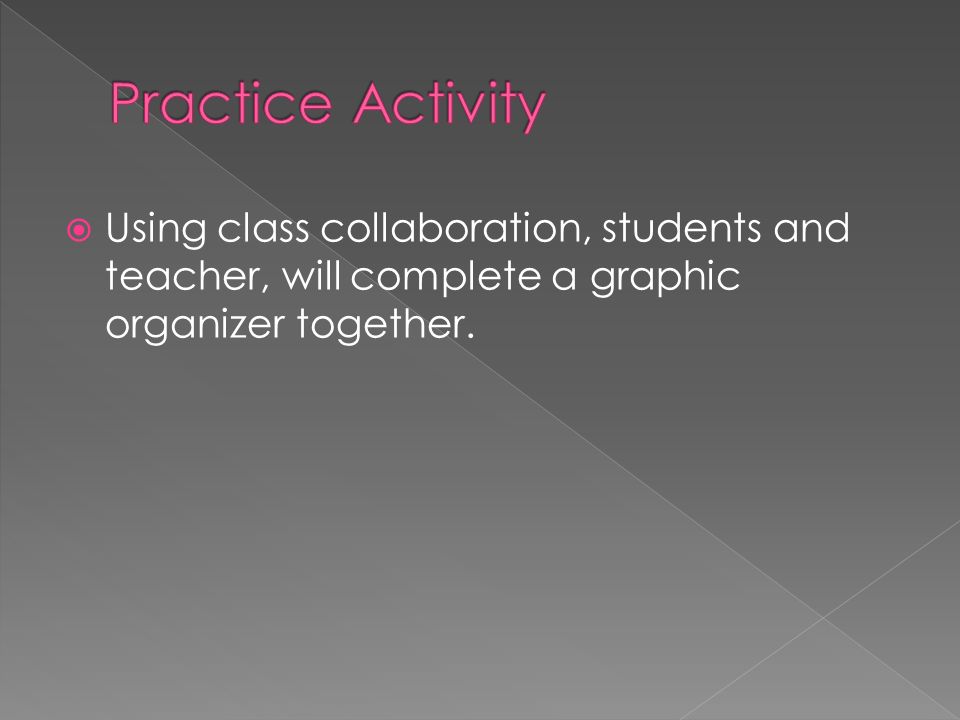 Practice Activity

Using class collaboration, students and teacher, will complete a graphic organizer together.